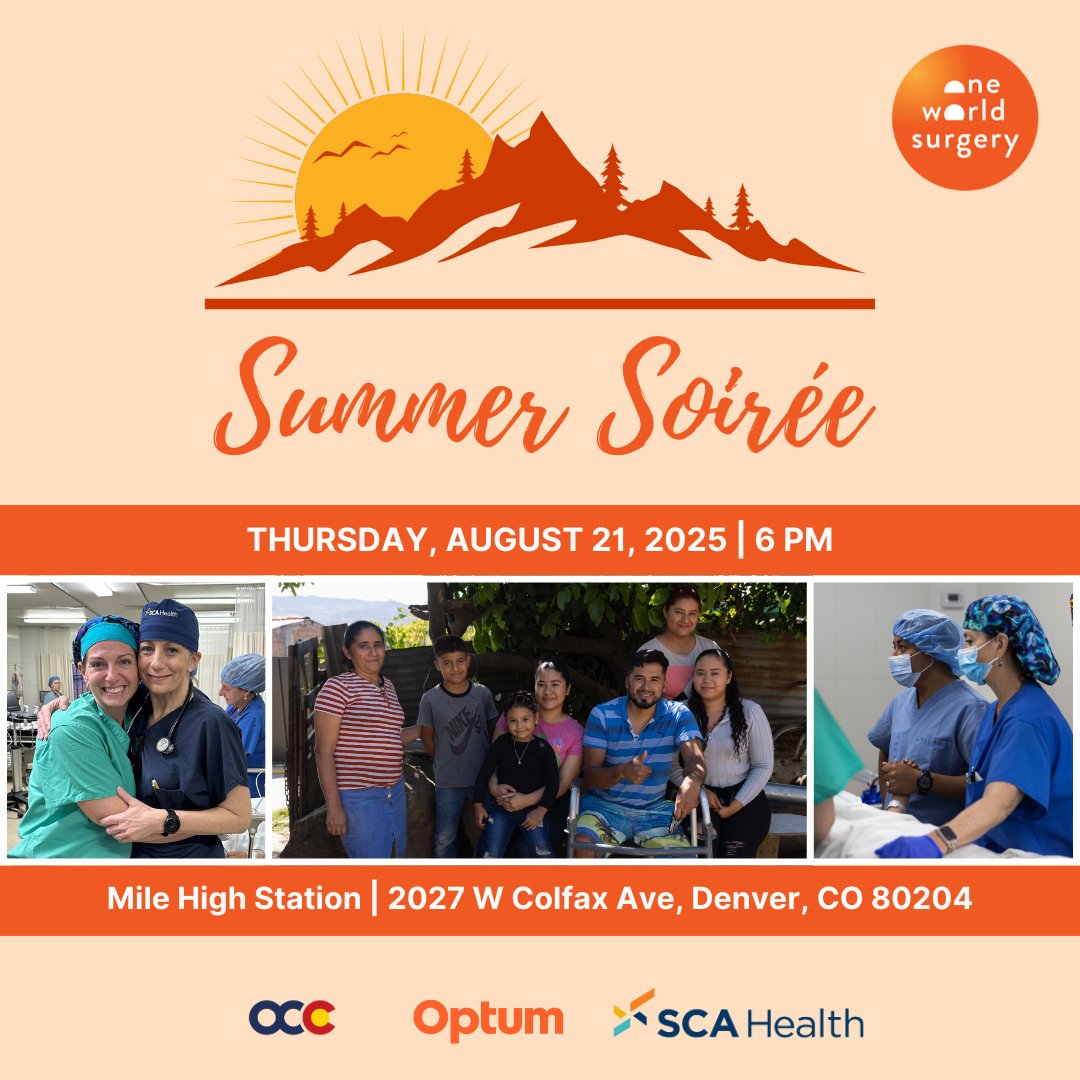 one world surgery

Summer Soirée

THURSDAY, AUGUST 21, 2025 | 6 PM

SCA Health

Mile High Station | 2027 W Colfax Ave, Denver, CO 80204

OCC

Optum

SCA Health